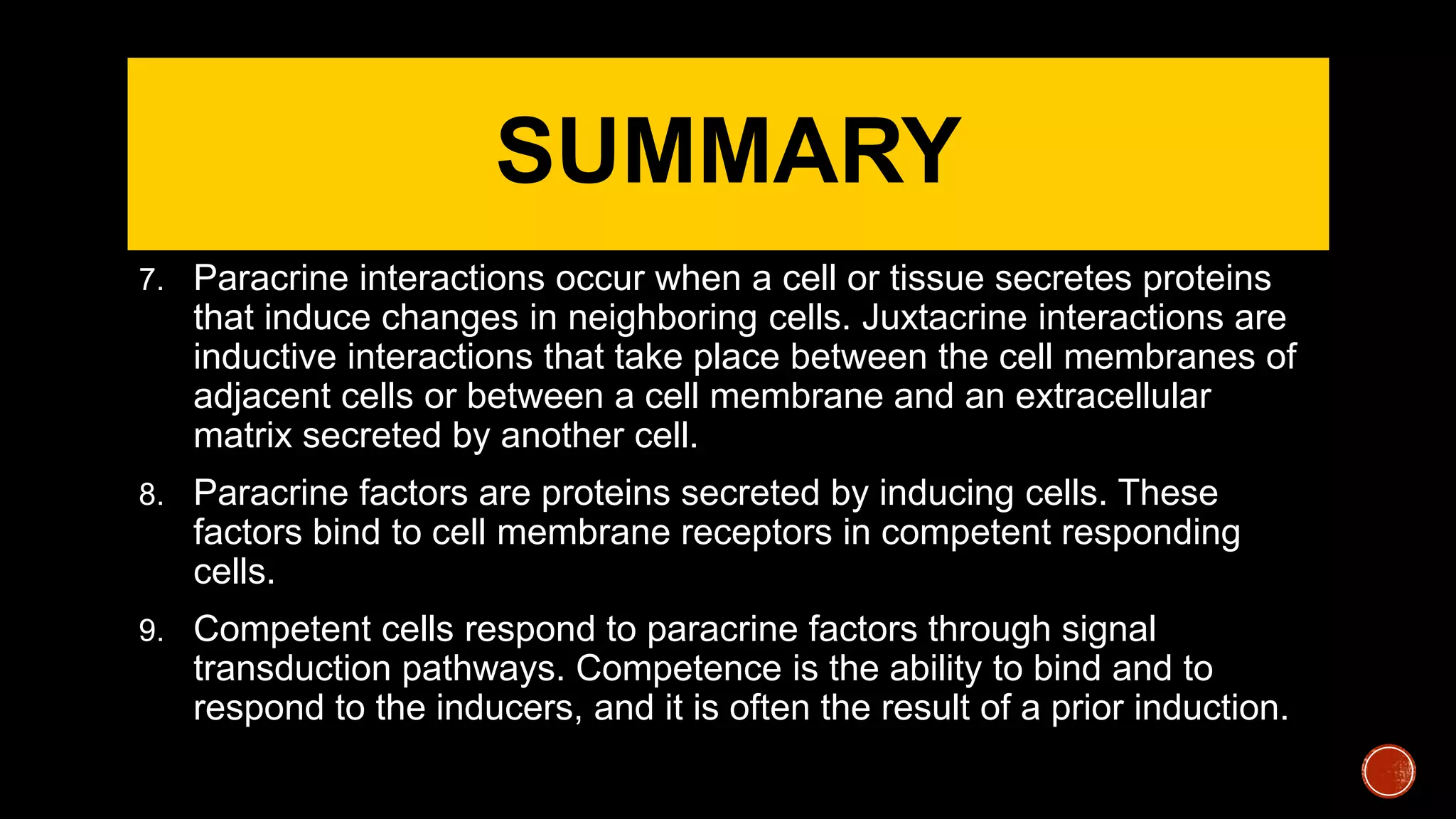 SUMMARY

7. Paracrine interactions occur when a cell or tissue secretes proteins that induce changes in neighboring cells. Juxtacrine interactions are inductive interactions that take place between the cell membranes of adjacent cells or between a cell membrane and an extracellular matrix secreted by another cell.

8. Paracrine factors are proteins secreted by inducing cells. These factors bind to cell membrane receptors in competent responding cells.

9. Competent cells respond to paracrine factors through signal transduction pathways. Competence is the ability to bind and to respond to the inducers, and it is often the result of a prior induction.